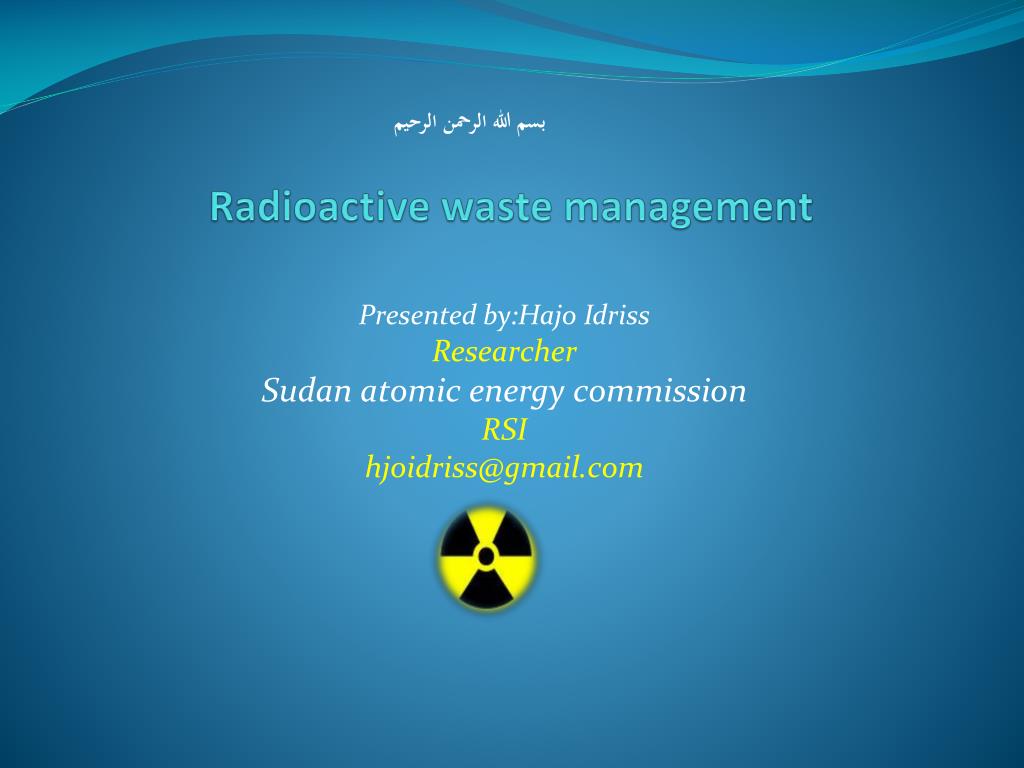 بسم الله الرحمن الرحيم

Radioactive waste management

Presented by:Hajo Idriss
Researcher
Sudan atomic energy commission
RSI
hjoidriss@gmail.com